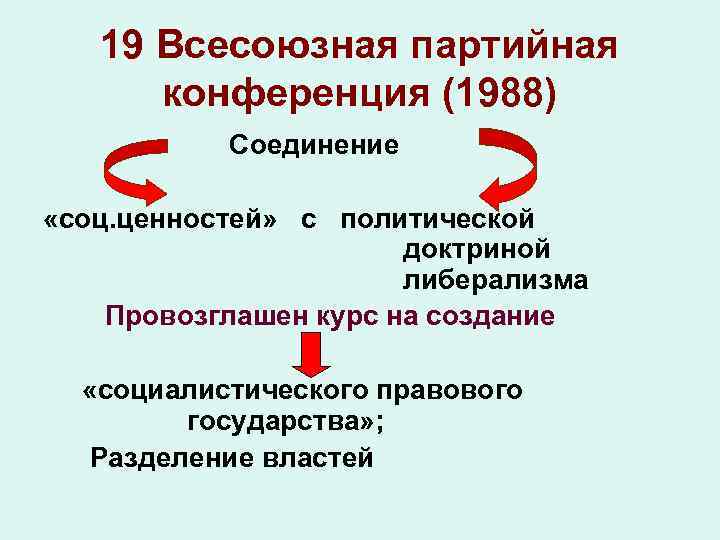 19 Всесоюзная партийная конференция (1988)

Соединение

«соц.ценностей» с политической доктриной либерализма

Провозглашен курс на создание

«социалистического правового государства»;

Разделение властей